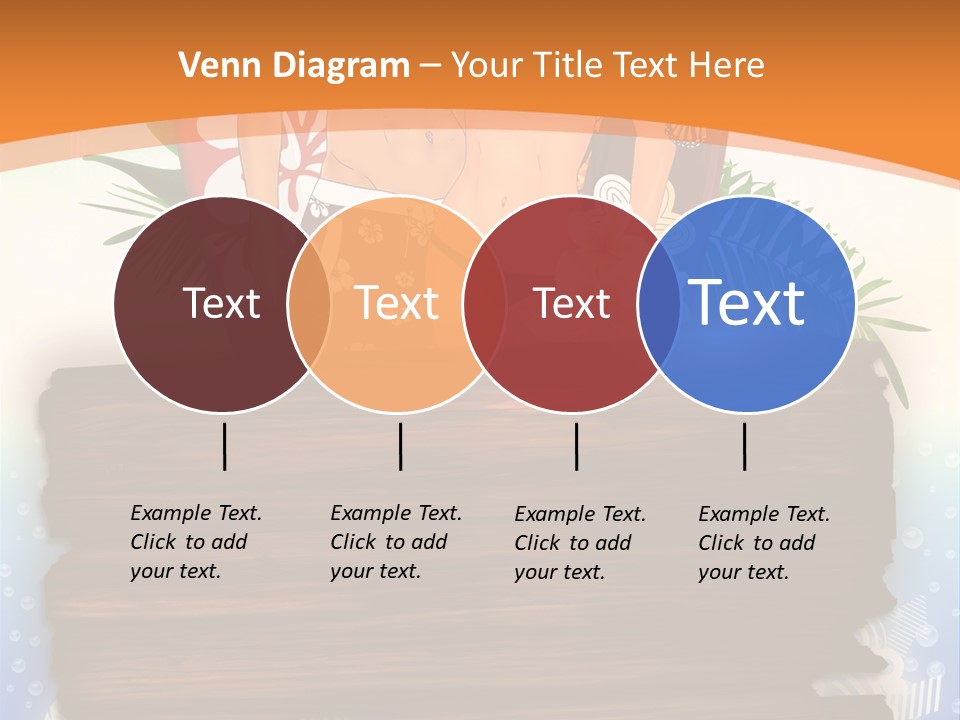 Venn Diagram – Your Title Text Here

Text

Text

Text

Text

Example Text. Click to add your text.

Example Text. Click to add your text.

Example Text. Click to add your text.

Example Text. Click to add your text.